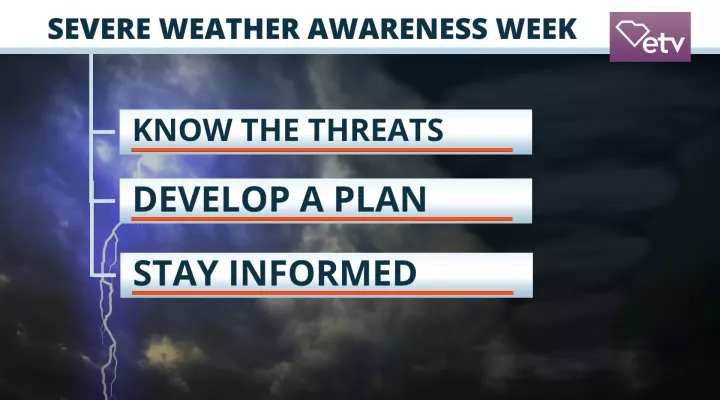 SEVERE WEATHER AWARENESS WEEK

etv

KNOW THE THREATS

DEVELOP A PLAN

STAY INFORMED